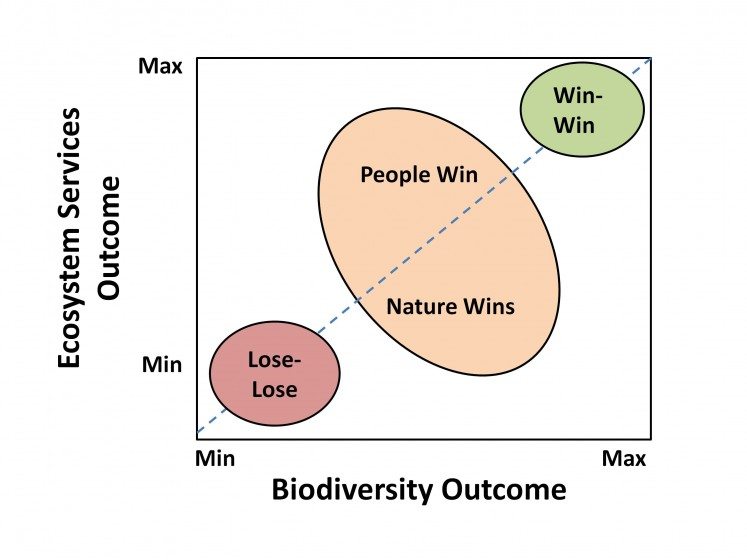 Ecosystem Services Outcome

Max

Min

Win-Win

People Win

Nature Wins

Lose-Lose

Min

Max

Biodiversity Outcome